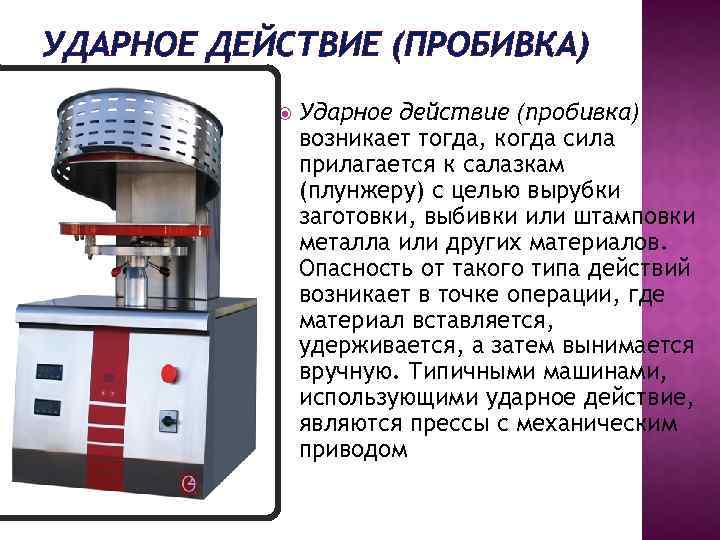 УДАРНОЕ ДЕЙСТВИЕ (ПРОБИВКА)

Ударное действие (пробивка) возникает тогда, когда сила прилагается к салазкам (плунжеру) с целью вырубки заготовки, выбивки или штамповки металла или других материалов. Опасность от такого типа действий возникает в точке операции, где материал вставляется, удерживается, а затем вынимается вручную. Типичными машинами, использующими ударное действие, являются прессы с механическим приводом